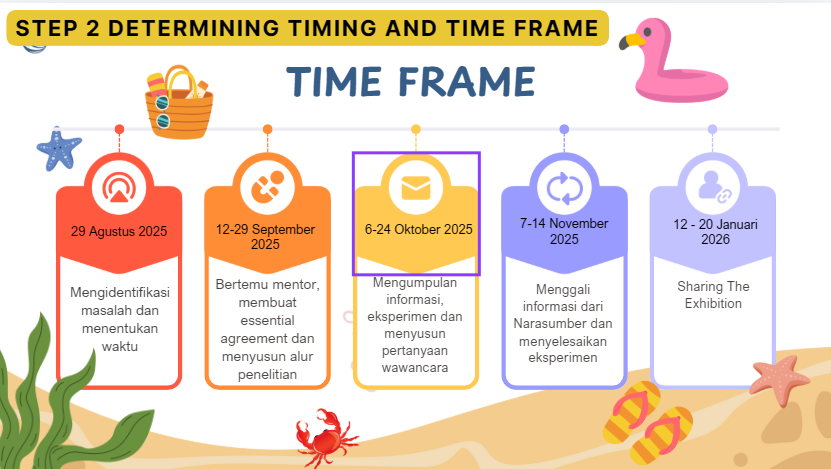 STEP 2 DETERMINING TIMING AND TIME FRAME

TIME FRAME

29 Agustus 2025

Mengidentifikasi masalah dan menentukan waktu

12-29 September 2025

Bertemu mentor, membuat essential agreement dan menyusun alur penelitian

6-24 Oktober 2025

Mengumpulan informasi, eksperimen dan menyusun pertanyaan wawancara

7-14 November 2025

Menggali informasi dari Narasumber dan menyelesaikan eksperimen

12 - 20 Januari 2026

Sharing The Exhibition